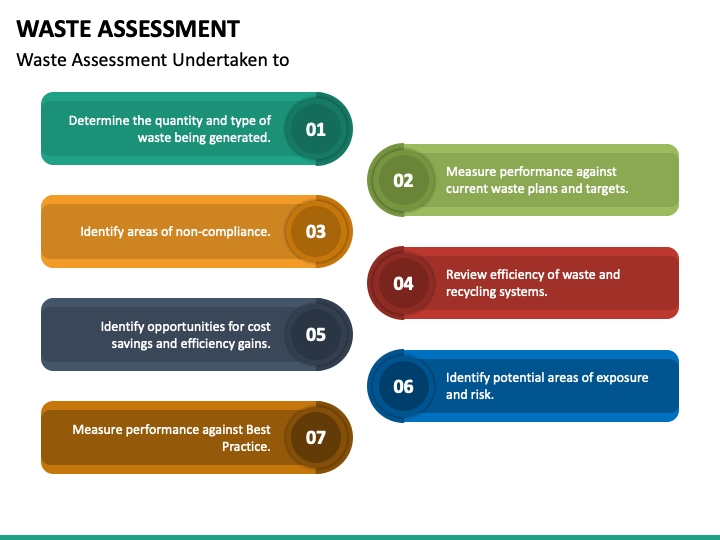 WASTE ASSESSMENT

Waste Assessment Undertaken to

Determine the quantity and type of waste being generated. 01

02 Measure performance against current waste plans and targets.

Identify areas of non-compliance. 03

04 Review efficiency of waste and recycling systems.

Identify opportunities for cost savings and efficiency gains. 05

06 Identify potential areas of exposure and risk.

Measure performance against Best Practice. 07